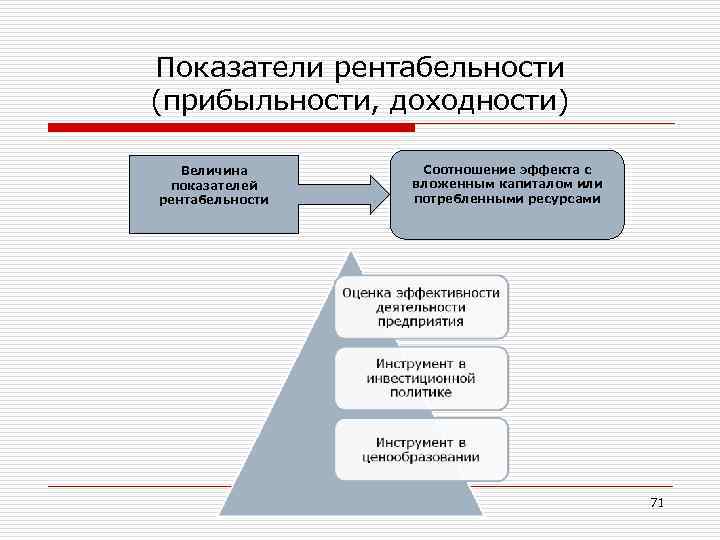 Показатели рентабельности (прибыльности, доходности)

Величина показателей рентабельности

Соотношение эффекта с вложенным капиталом или потребленными ресурсами

Оценка эффективности деятельности предприятия

Инструмент в инвестиционной политике

Инструмент в ценообразовании

71